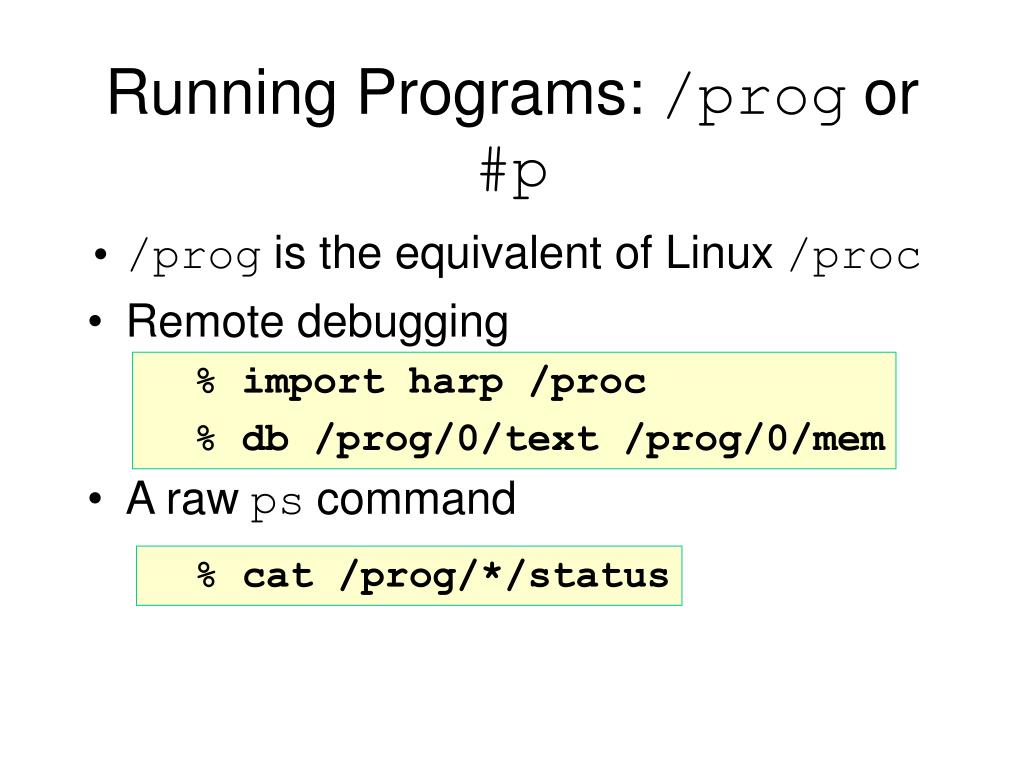 Running Programs: /prog or #p

• /prog is the equivalent of Linux /proc
• Remote debugging

% import harp /proc
% db /prog/0/text /prog/0/mem

• A raw ps command

% cat /prog/*/status